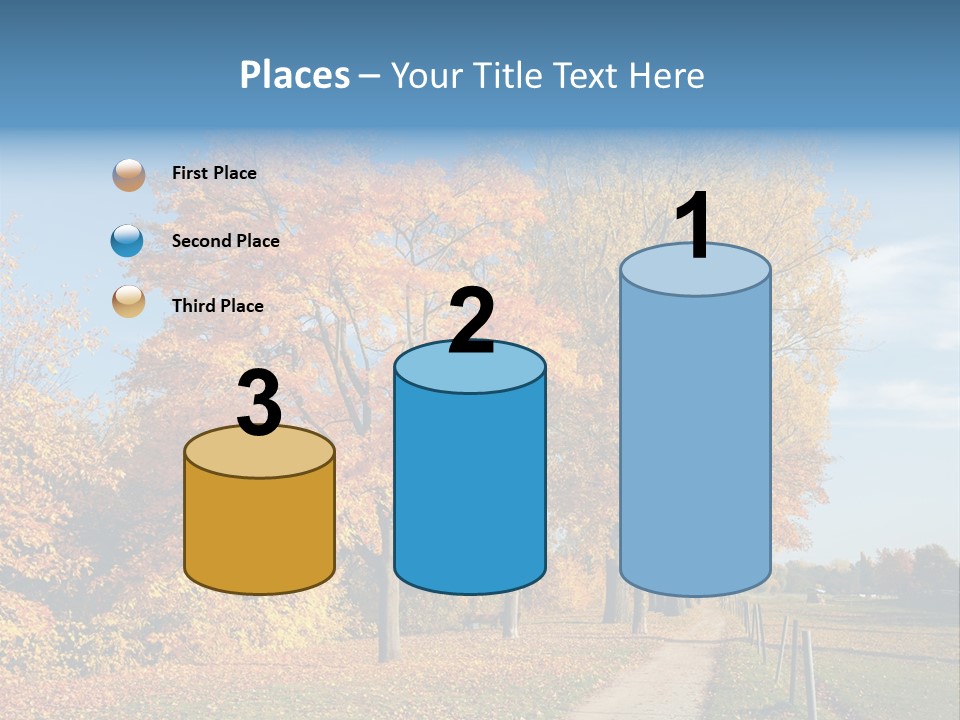 Places – Your Title Text Here

First Place

Second Place

Third Place

3

2

1